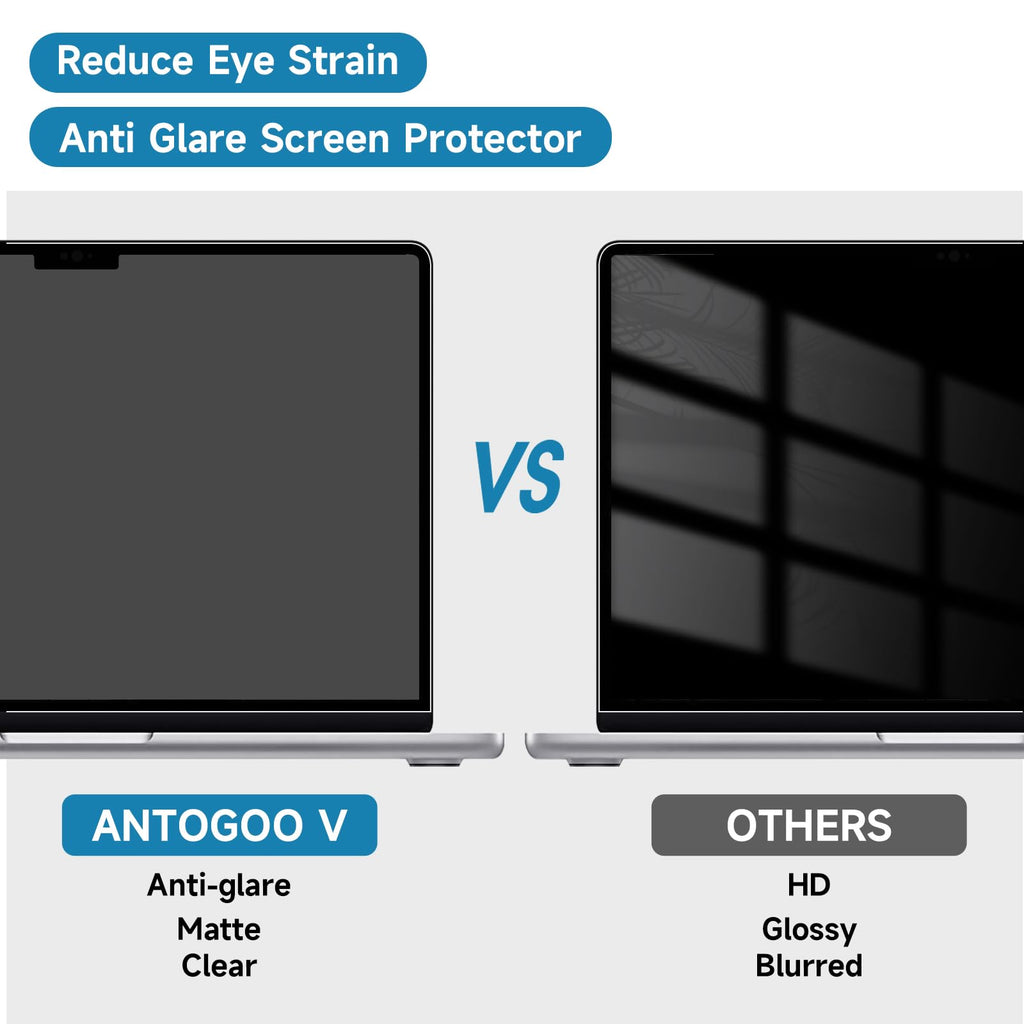 Reduce Eye Strain

Anti Glare Screen Protector

VS

ANTOGOO V

Anti-glare

Matte

Clear

OTHERS

HD

Glossy

Blurred